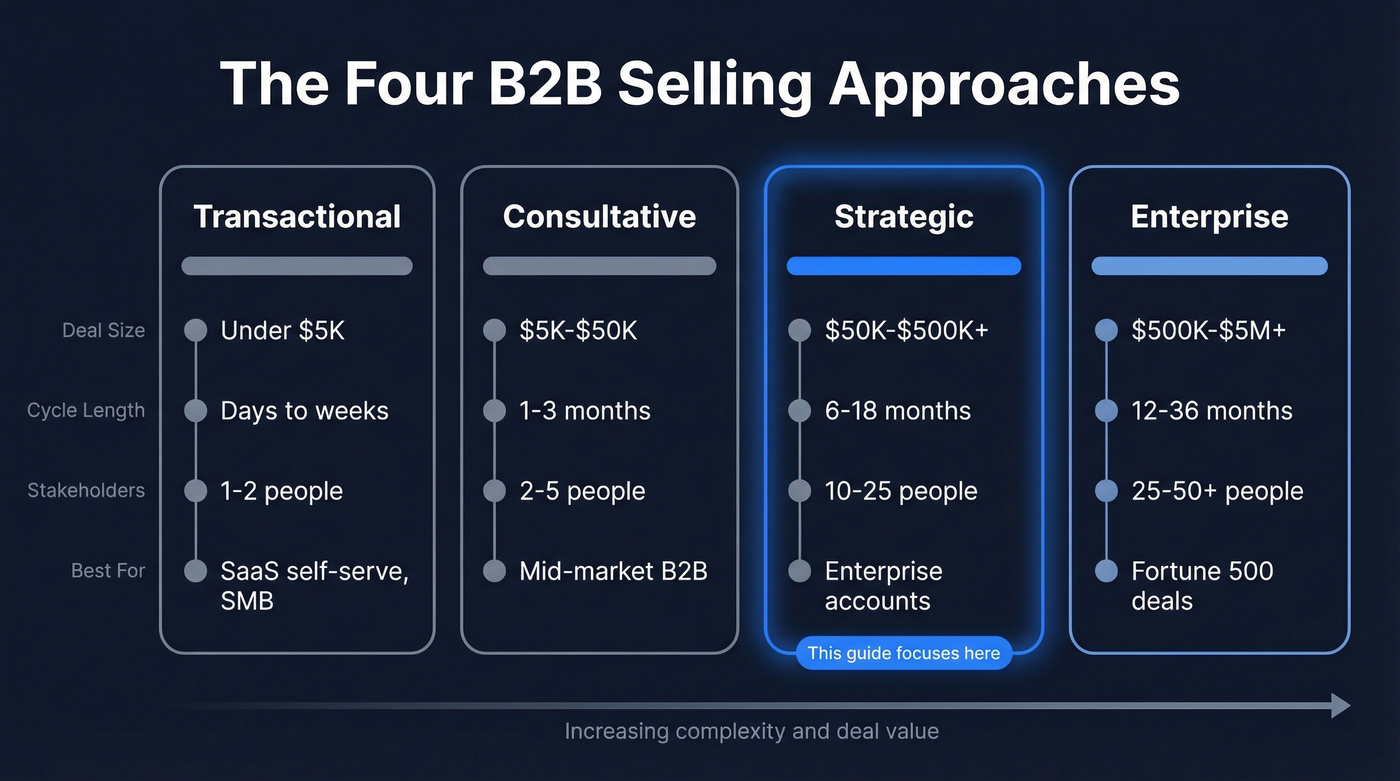 The Four B2B Selling Approaches

| | Transactional | Consultative | Strategic | Enterprise |
|---|---|---|---|---|
| Deal Size | Under \$5K | \$5K-\$50K | \$50K-\$500K+ | \$500K-\$5M+ |
| Cycle Length | Days to weeks | 1-3 months | 6-18 months | 12-36 months |
| Stakeholders | 1-2 people | 2-5 people | 10-25 people | 25-50+ people |
| Best For | SaaS self-serve, SMB | Mid-market B2B | Enterprise accounts | Fortune 500 deals |

This guide focuses here

Increasing complexity and deal value